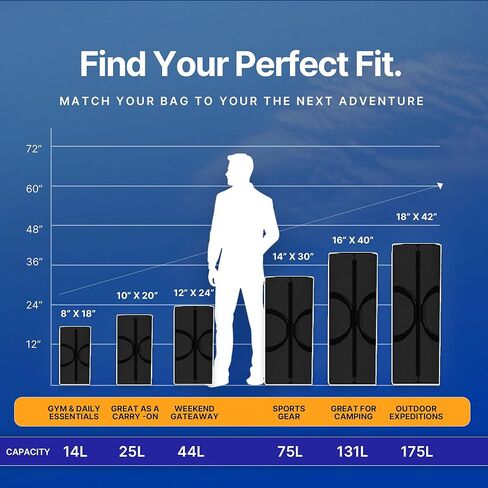 Find Your Perfect Fit.

MATCH YOUR BAG TO YOUR THE NEXT ADVENTURE

72"
60"
48"
36"
24"
12"

8" X 18"
10" X 20"
12" X 24"
14" X 30"
16" X 40"
18" X 42"

GYM & DAILY ESSENTIALS
GREAT AS A CARRY -ON
WEEKEND GATEAWAY
SPORTS GEAR
GREAT FOR CAMPING
OUTDOOR EXPEDITIONS

CAPACITY 14L 25L 44L 75L 131L 175L